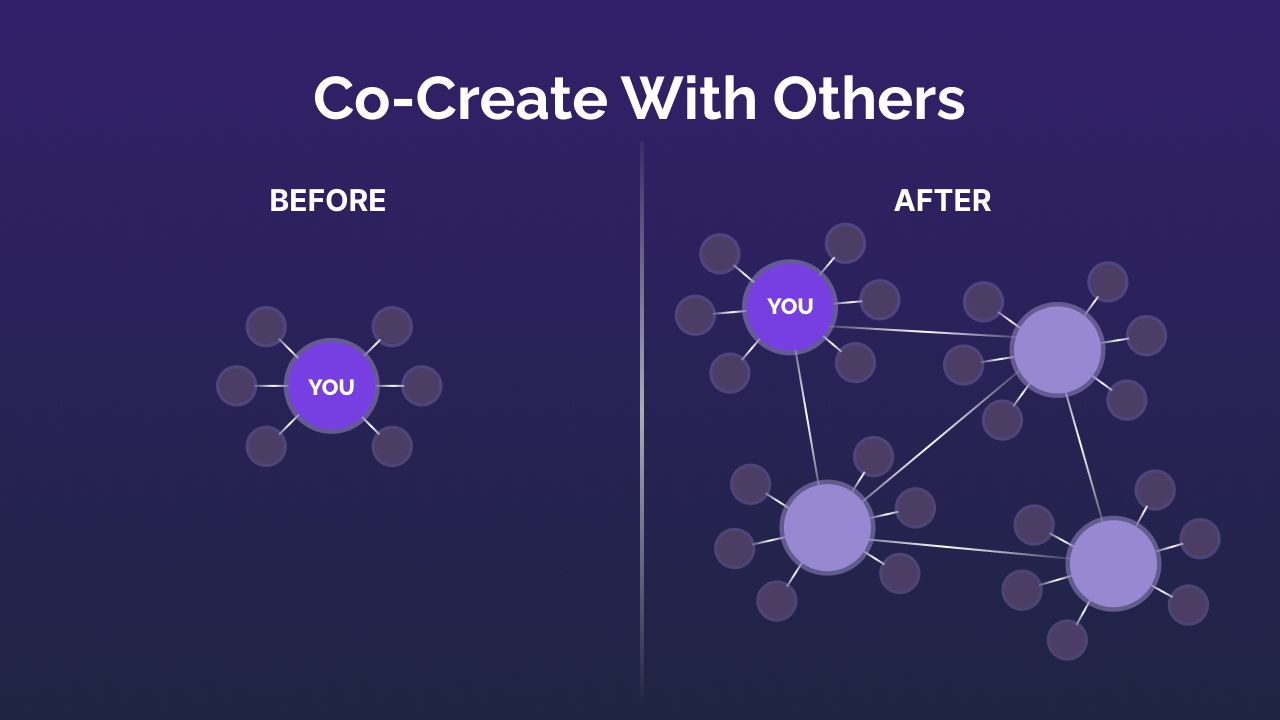 Co-Create With Others

BEFORE

YOU

AFTER

YOU